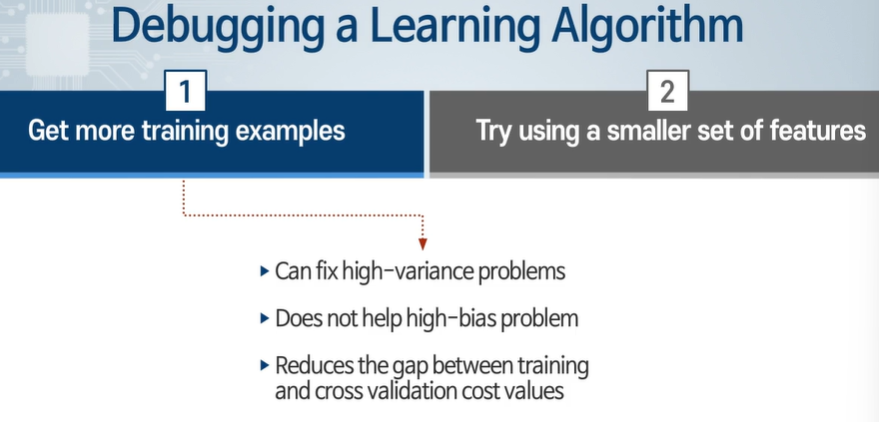 Debugging a Learning Algorithm

1
Get more training examples

2
Try using a smaller set of features

▸ Can fix high-variance problems
▸ Does not help high-bias problem
▸ Reduces the gap between training and cross validation cost values